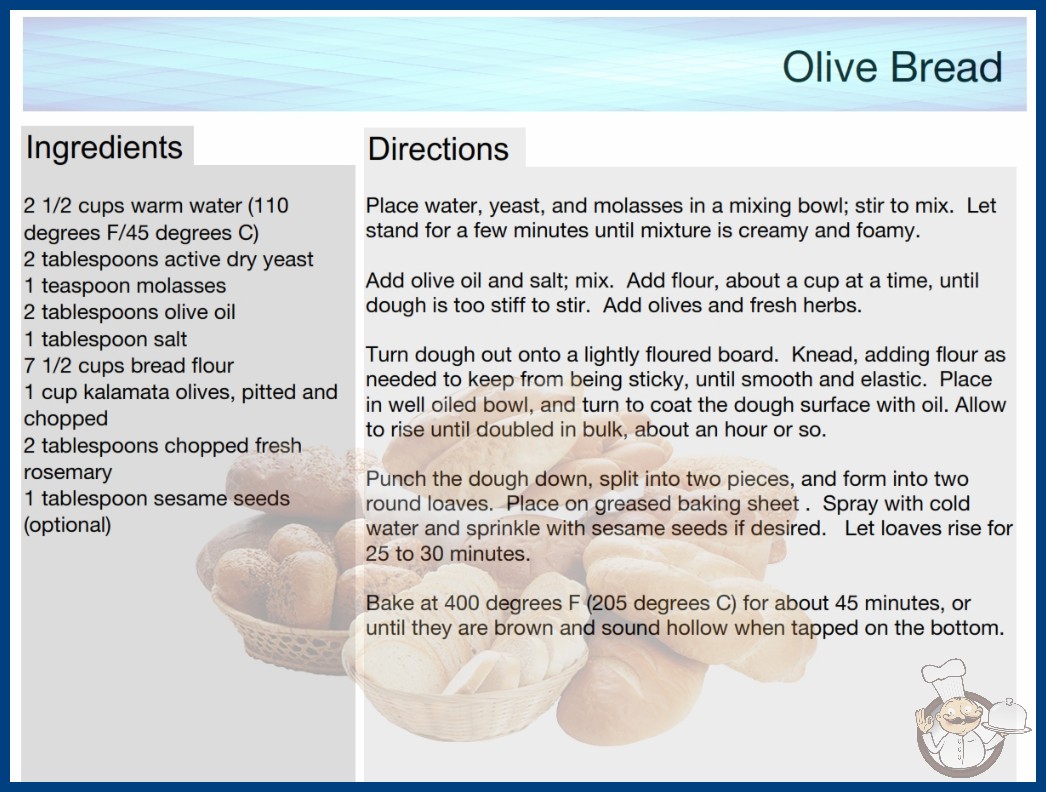 Olive Bread

Ingredients

2 1/2 cups warm water (110 degrees F/45 degrees C)
2 tablespoons active dry yeast
1 teaspoon molasses
2 tablespoons olive oil
1 tablespoon salt
7 1/2 cups bread flour
1 cup kalamata olives, pitted and chopped
2 tablespoons chopped fresh rosemary
1 tablespoon sesame seeds (optional)

Directions

Place water, yeast, and molasses in a mixing bowl; stir to mix. Let stand for a few minutes until mixture is creamy and foamy.

Add olive oil and salt; mix. Add flour, about a cup at a time, until dough is too stiff to stir. Add olives and fresh herbs.

Turn dough out onto a lightly floured board. Knead, adding flour as needed to keep from being sticky, until smooth and elastic. Place in well oiled bowl, and turn to coat the dough surface with oil. Allow to rise until doubled in bulk, about an hour or so.

Punch the dough down, split into two pieces, and form into two round loaves. Place on greased baking sheet . Spray with cold water and sprinkle with sesame seeds if desired. Let loaves rise for 25 to 30 minutes.

Bake at 400 degrees F (205 degrees C) for about 45 minutes, or until they are brown and sound hollow when tapped on the bottom.